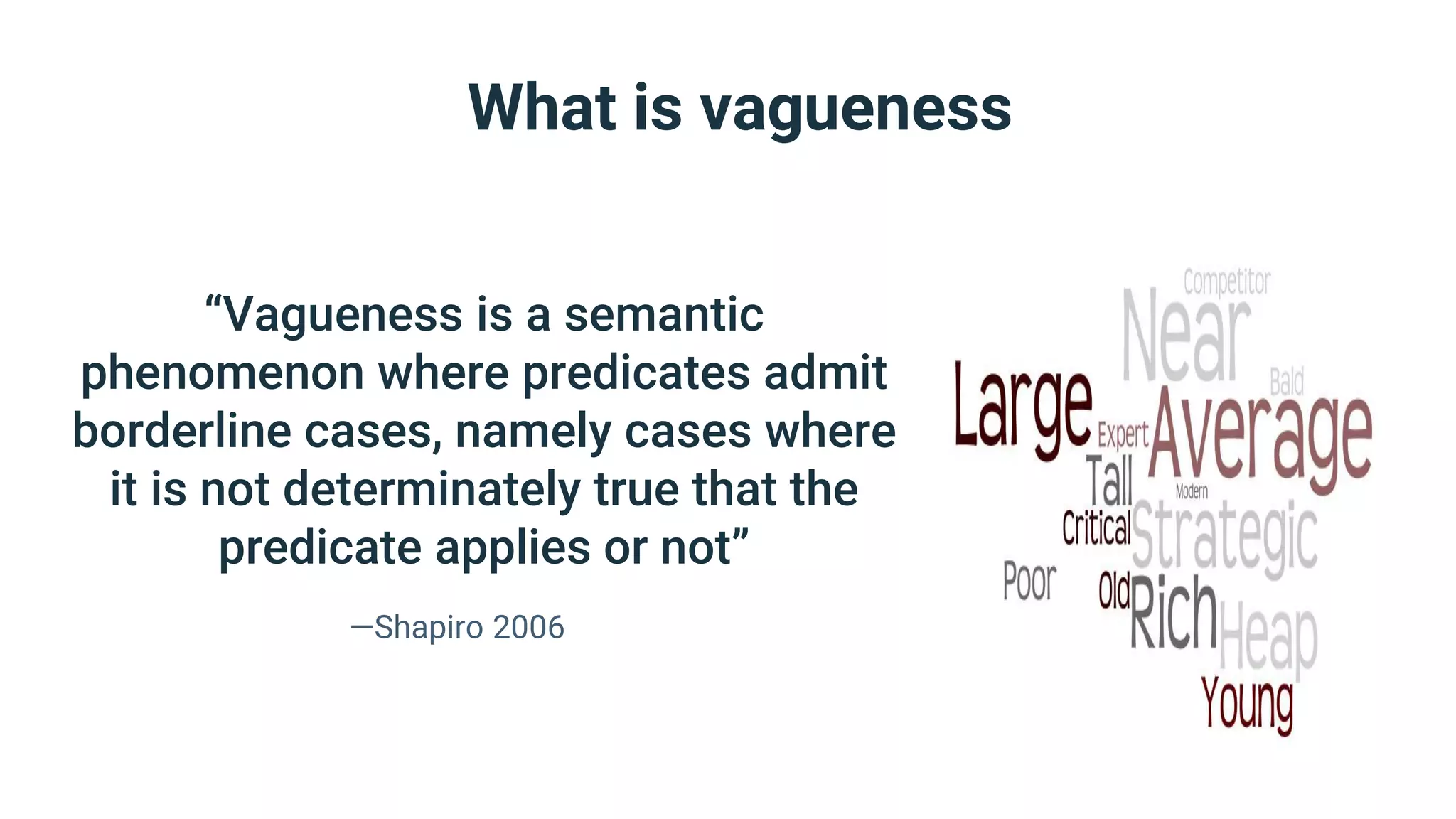 What is vagueness

“Vagueness is a semantic phenomenon where predicates admit borderline cases, namely cases where it is not determinately true that the predicate applies or not”

—Shapiro 2006

Competitor
Near
Bald
Large
Expert
Average
Tall
Modern
Critical
Strategic
Poor
Old
Rich
Heap
Young